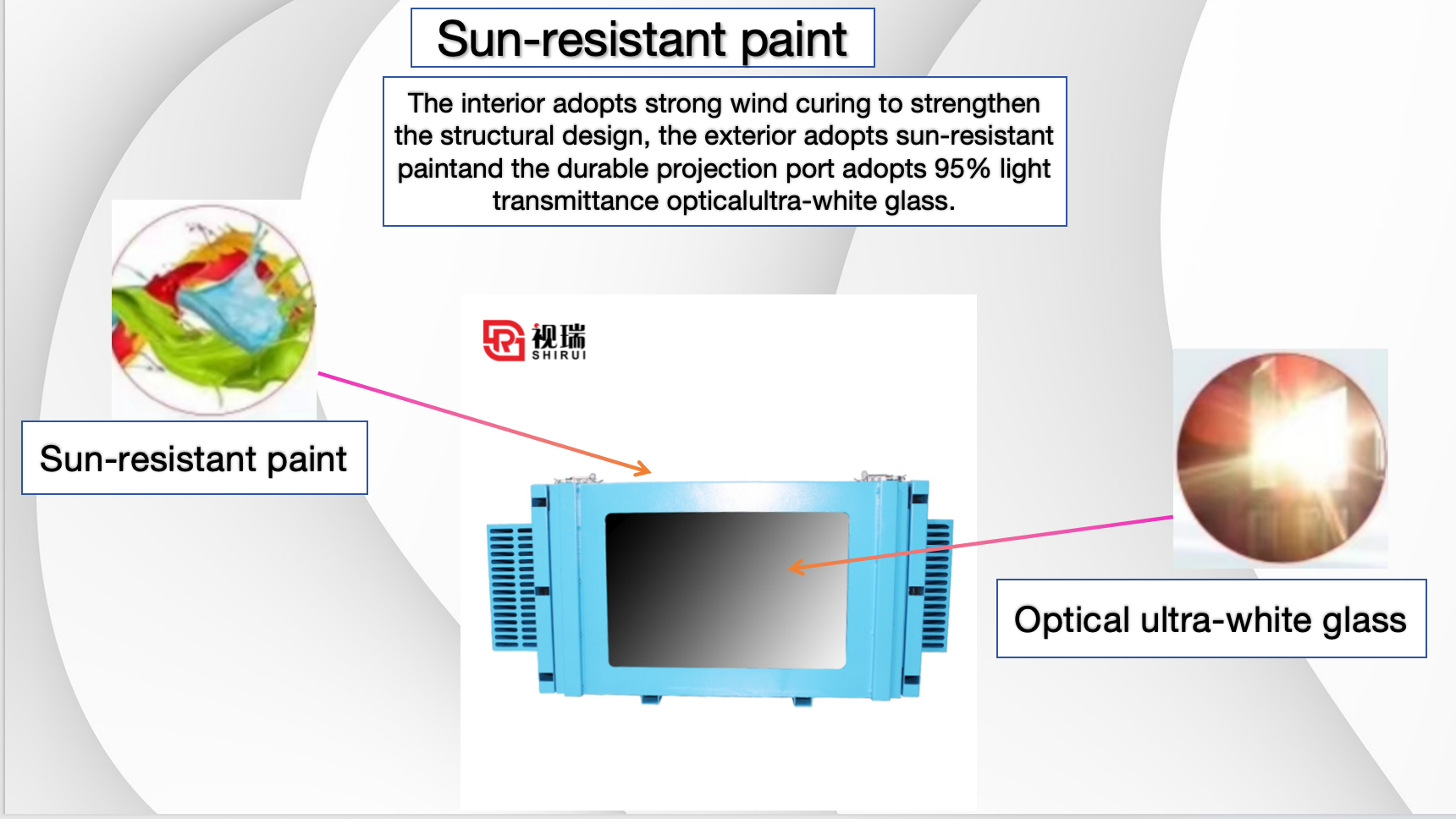 Sun-resistant paint

The interior adopts strong wind curing to strengthen the structural design, the exterior adopts sun-resistant paintand the durable projection port adopts 95% light transmittance opticalultra-white glass.

视瑞 SHIRUI

Sun-resistant paint

Optical ultra-white glass